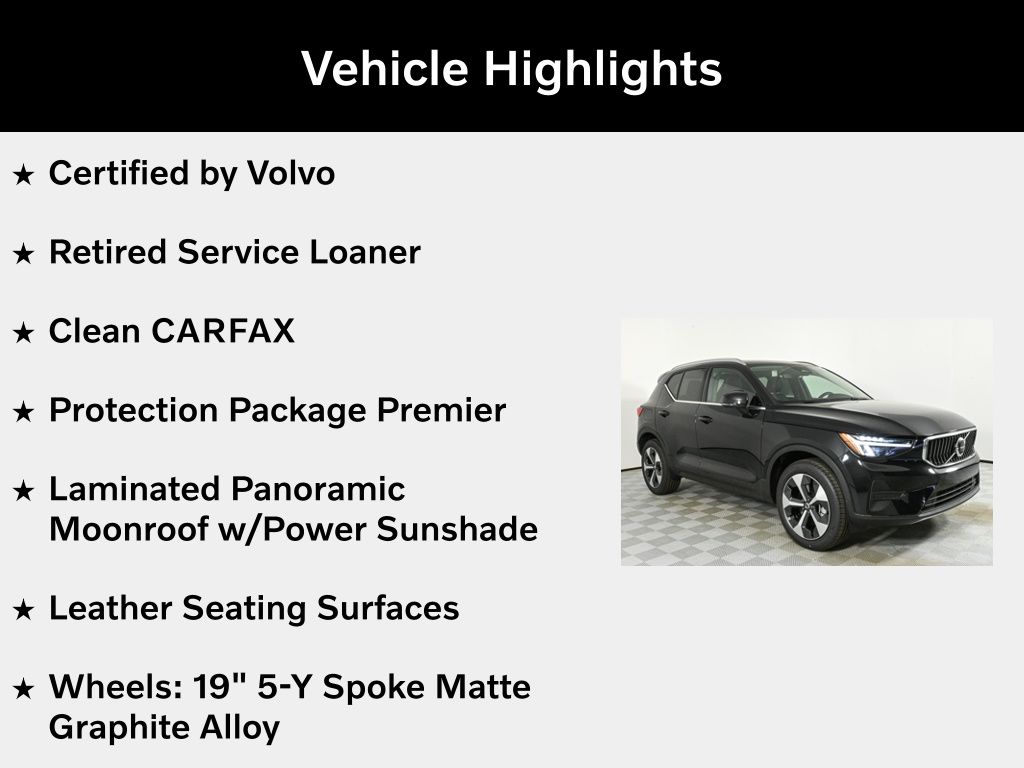 Vehicle Highlights

★ Certified by Volvo

★ Retired Service Loaner

★ Clean CARFAX

★ Protection Package Premier

★ Laminated Panoramic Moonroof w/Power Sunshade

★ Leather Seating Surfaces

★ Wheels: 19" 5-Y Spoke Matte Graphite Alloy